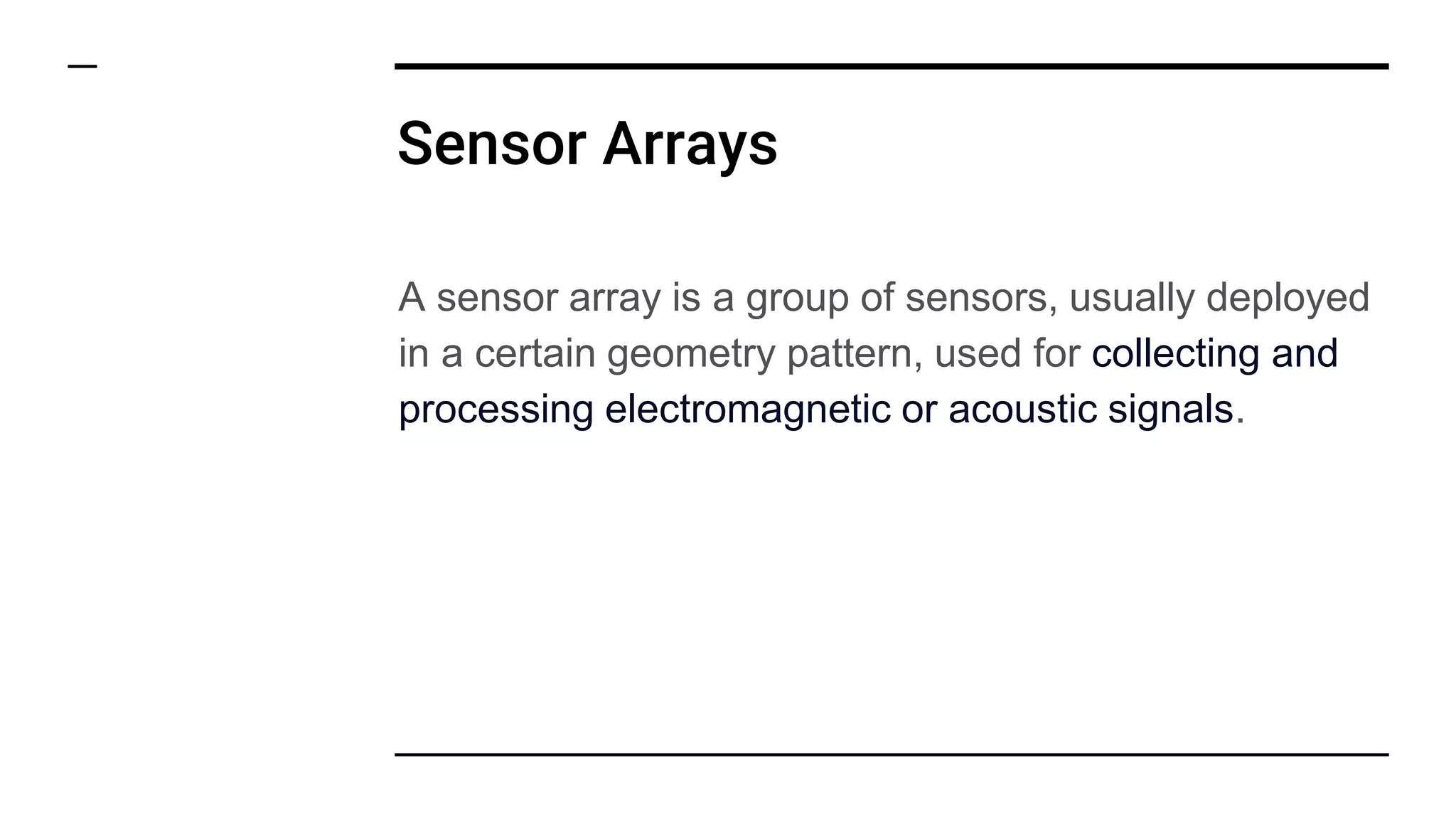 Sensor Arrays

A sensor array is a group of sensors, usually deployed in a certain geometry pattern, used for collecting and processing electromagnetic or acoustic signals.